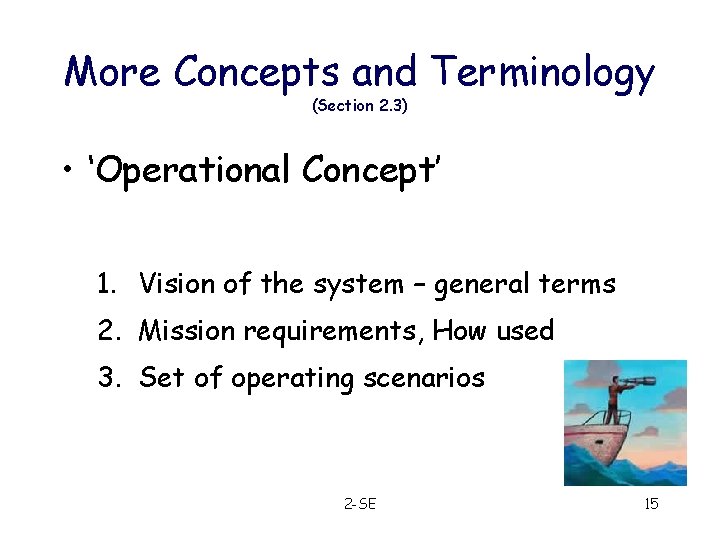 More Concepts and Terminology
(Section 2.3)

• 'Operational Concept'

1. Vision of the system – general terms
2. Mission requirements, How used
3. Set of operating scenarios

2-SE

15